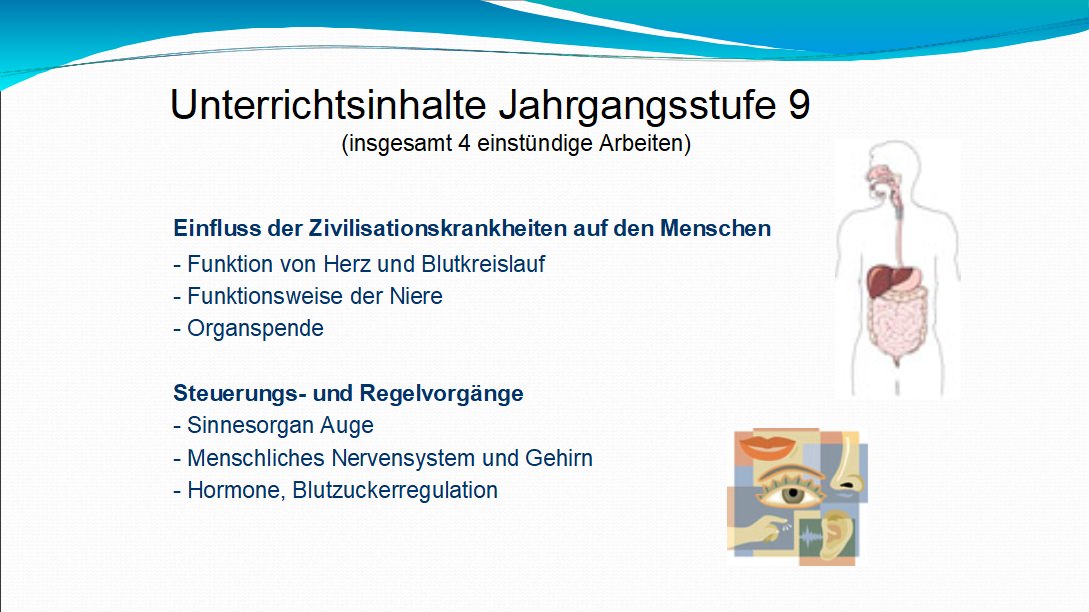 Unterrichtsinhalte Jahrgangsstufe 9
(insgesamt 4 einstündige Arbeiten)

Einfluss der Zivilisationskrankheiten auf den Menschen
- Funktion von Herz und Blutkreislauf
- Funktionsweise der Niere
- Organspende

Steuerungs- und Regelvorgänge
- Sinnesorgan Auge
- Menschliches Nervensystem und Gehirn
- Hormone, Blutzuckerregulation